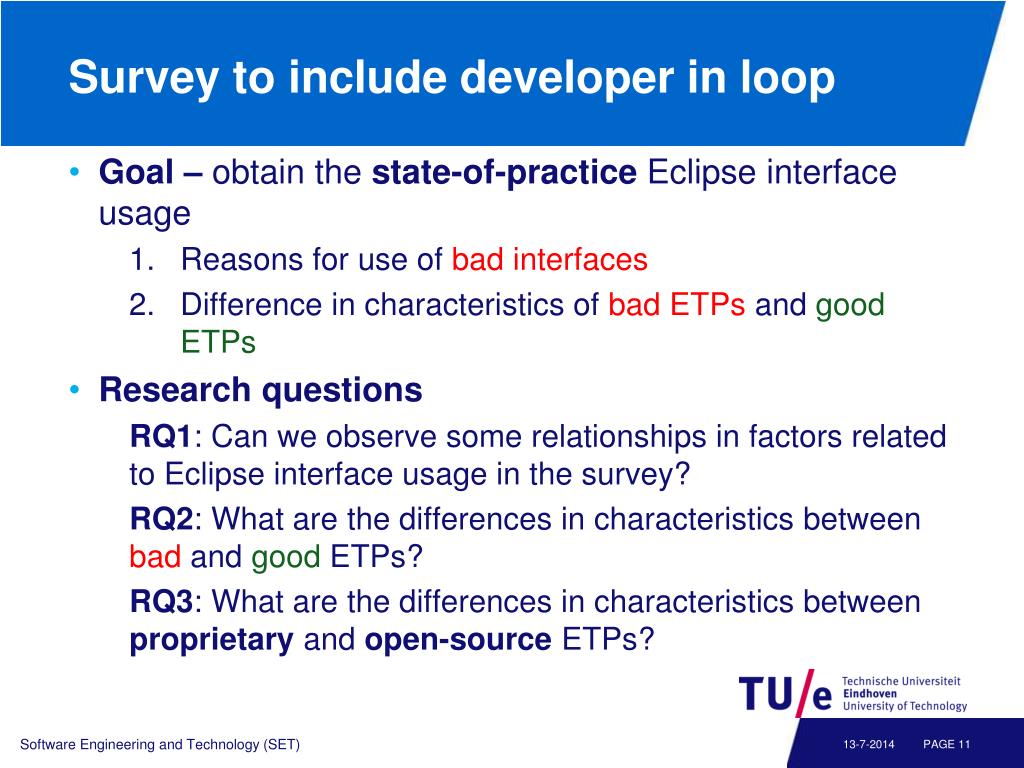 Survey to include developer in loop

• Goal – obtain the state-of-practice Eclipse interface usage
1. Reasons for use of bad interfaces
2. Difference in characteristics of bad ETPs and good ETPs

• Research questions
RQ1: Can we observe some relationships in factors related to Eclipse interface usage in the survey?
RQ2: What are the differences in characteristics between bad and good ETPs?
RQ3: What are the differences in characteristics between proprietary and open-source ETPs?

TU/e Technische Universiteit Eindhoven University of Technology

Software Engineering and Technology (SET)

13-7-2014 PAGE 11